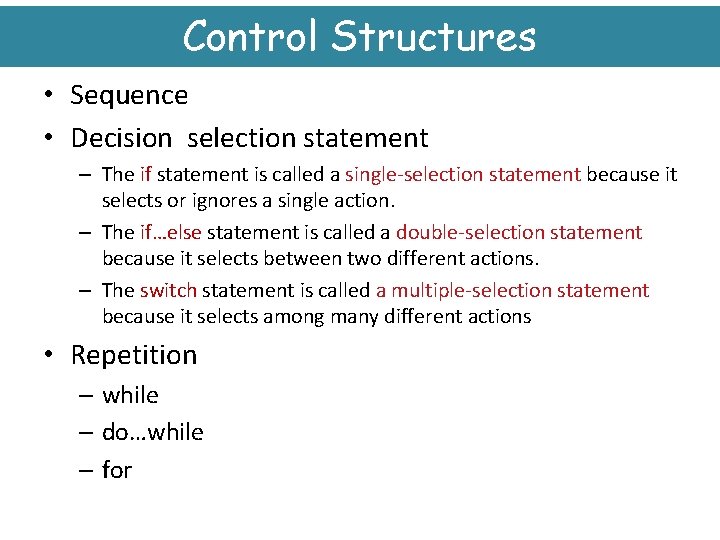 Control Structures

• Sequence
• Decision  selection statement
– The if statement is called a single-selection statement because it selects or ignores a single action.
– The if…else statement is called a double-selection statement because it selects between two different actions.
– The switch statement is called a multiple-selection statement because it selects among many different actions
• Repetition
– while
– do…while
– for